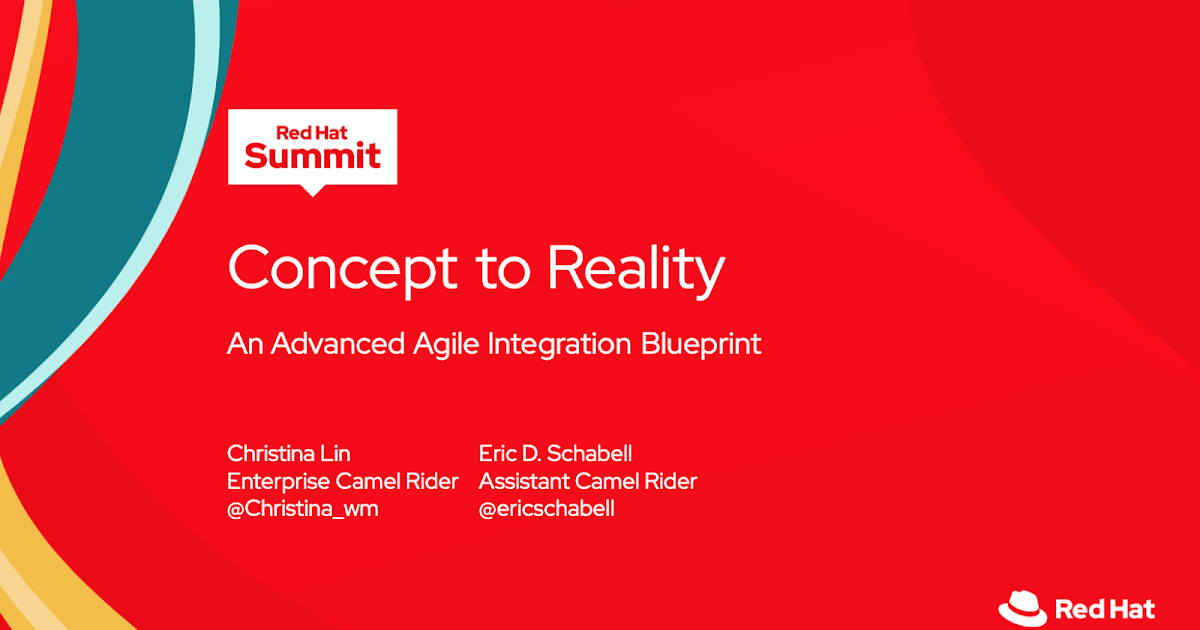 Red Hat
Summit

Concept to Reality

An Advanced Agile Integration Blueprint

Christina Lin
Enterprise Camel Rider
@Christina_wm

Eric D. Schabell
Assistant Camel Rider
@ericschabell

Red Hat